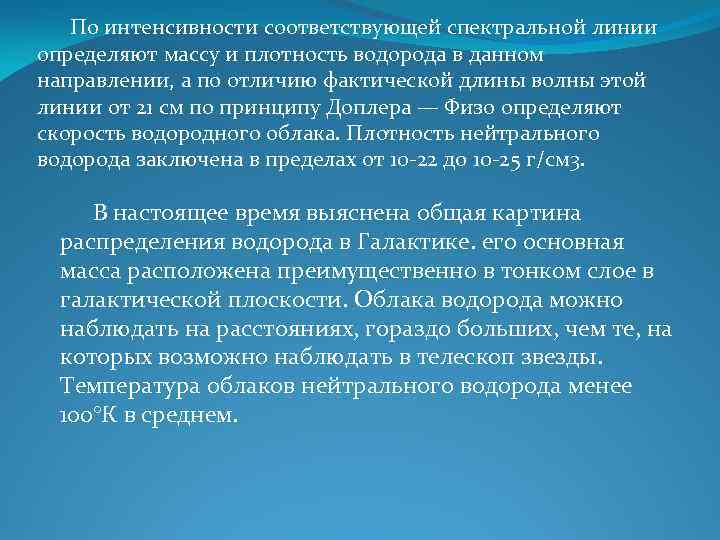 По интенсивности соответствующей спектральной линии определяют массу и плотность водорода в данном направлении, а по отличию фактической длины волны этой линии от 21 см по принципу Доплера — Физо определяют скорость водородного облака. Плотность нейтрального водорода заключена в пределах от 10-22 до 10-25 г/см3.

В настоящее время выяснена общая картина распределения водорода в Галактике. его основная масса расположена преимущественно в тонком слое в галактической плоскости. Облака водорода можно наблюдать на расстояниях, гораздо больших, чем те, на которых возможно наблюдать в телескоп звезды. Температура облаков нейтрального водорода менее 100°К в среднем.